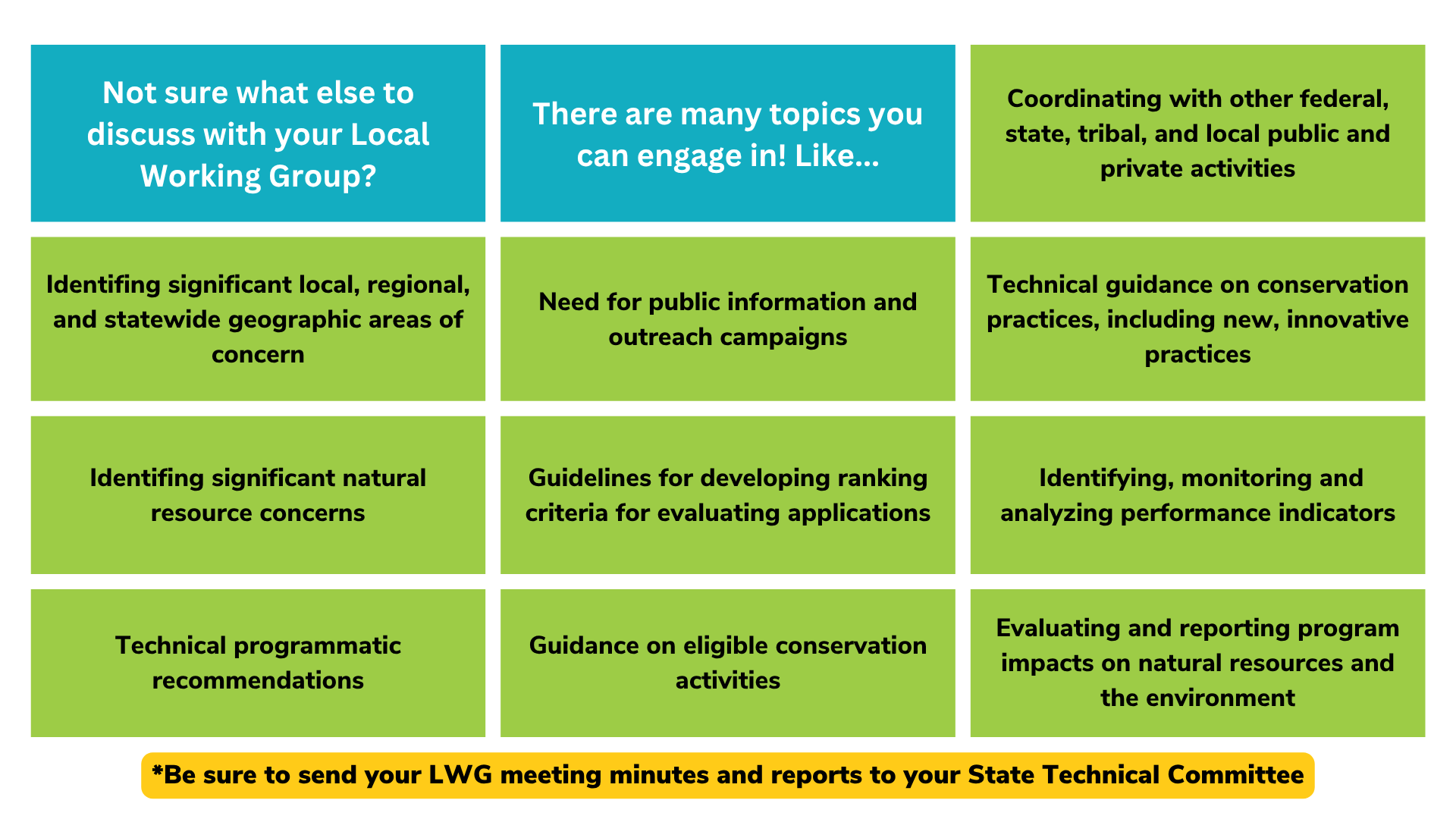 Not sure what else to discuss with your Local Working Group?

There are many topics you can engage in! Like...

Coordinating with other federal, state, tribal, and local public and private activities

Identifing significant local, regional, and statewide geographic areas of concern

Need for public information and outreach campaigns

Technical guidance on conservation practices, including new, innovative practices

Identifing significant natural resource concerns

Guidelines for developing ranking criteria for evaluating applications

Identifying, monitoring and analyzing performance indicators

Technical programmatic recommendations

Guidance on eligible conservation activities

Evaluating and reporting program impacts on natural resources and the environment

*Be sure to send your LWG meeting minutes and reports to your State Technical Committee